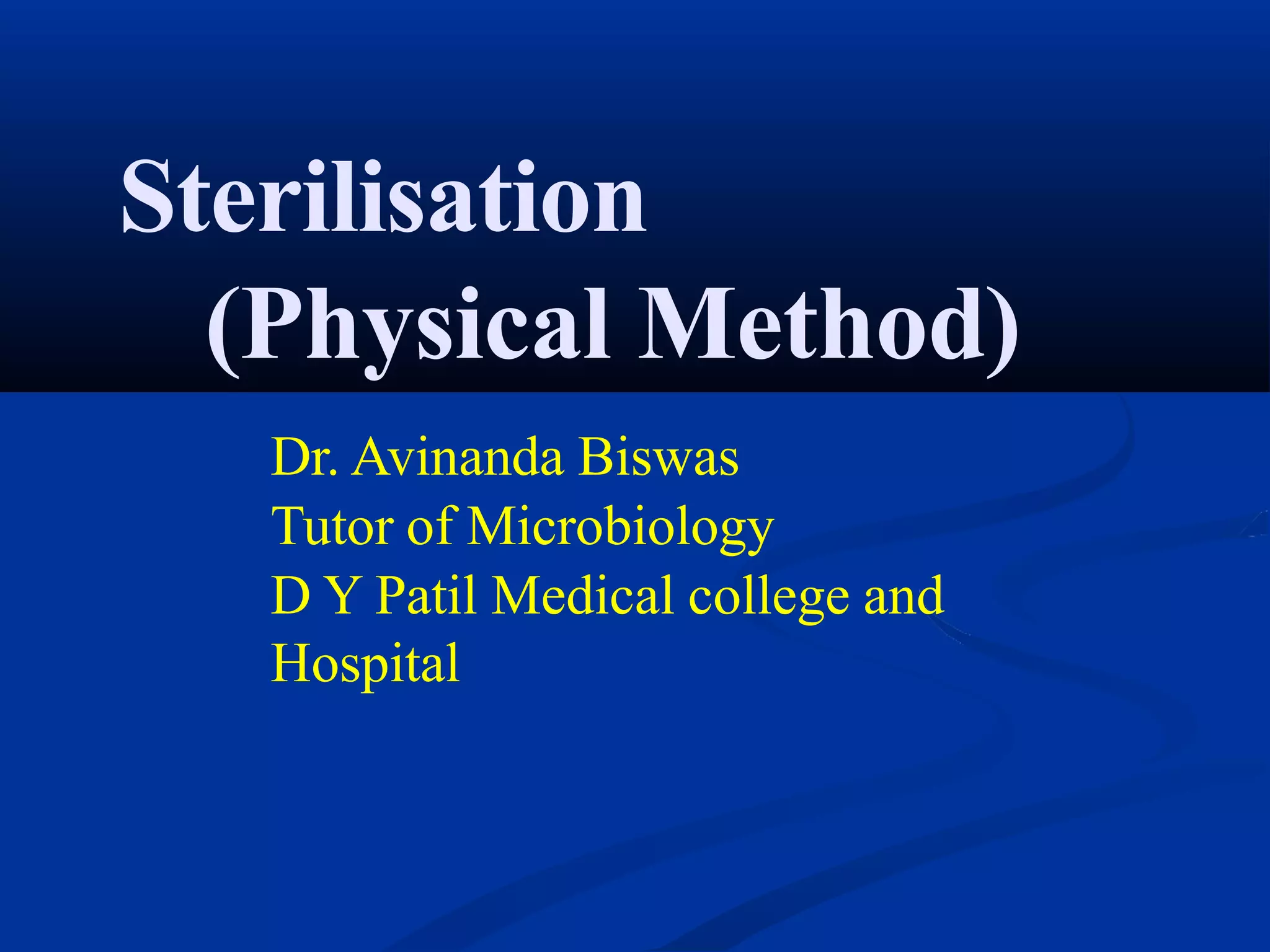 Sterilisation
(Physical Method)

Dr. Avinanda Biswas
Tutor of Microbiology
D Y Patil Medical college and Hospital